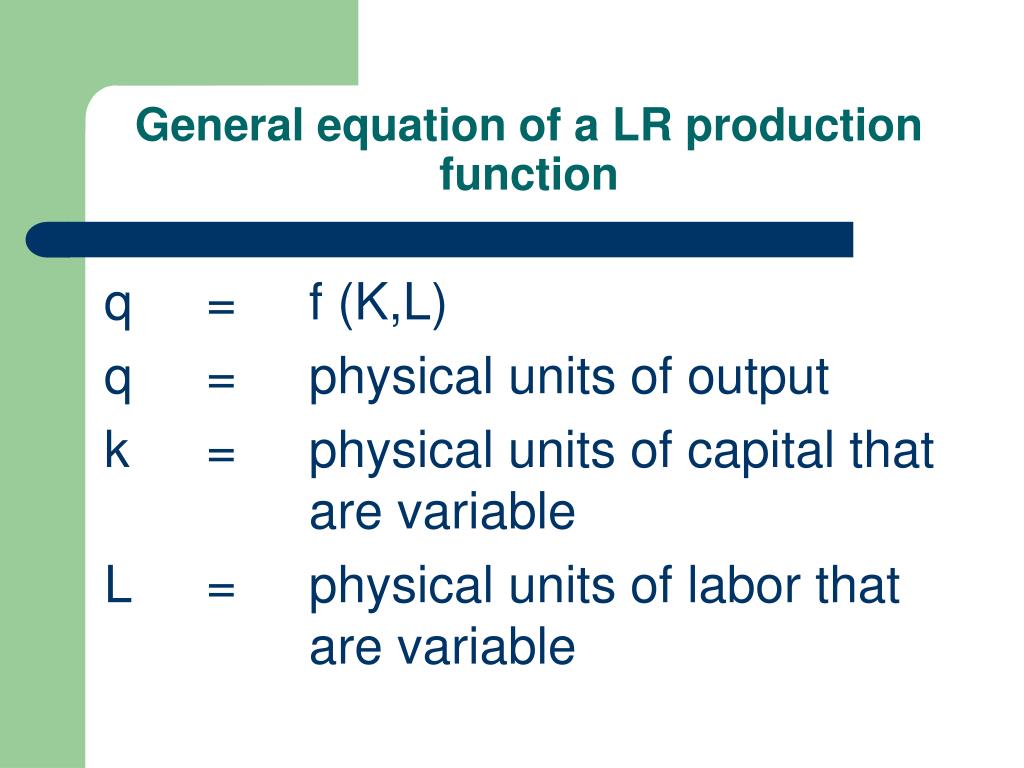 General equation of a LR production function

q = f (K,L)
q = physical units of output
k = physical units of capital that are variable
L = physical units of labor that are variable